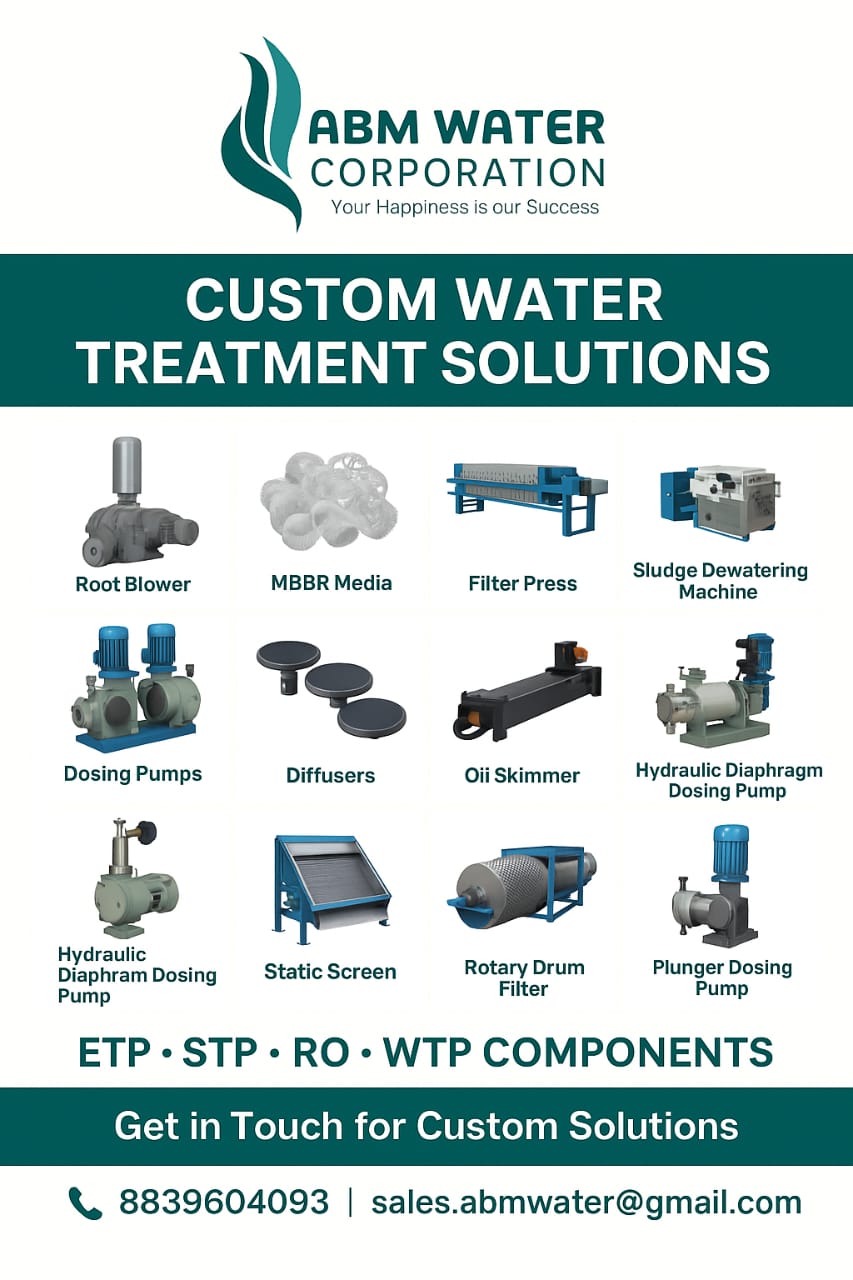 ABM WATER
CORPORATION
Your Happiness is our Success

CUSTOM WATER TREATMENT SOLUTIONS

Root Blower

MBBR Media

Filter Press

Sludge Dewatering Machine

Dosing Pumps

Diffusers

Oii Skimmer

Hydraulic Diaphragm Dosing Pump

Hydraulic Diaphram Dosing Pump

Static Screen

Rotary Drum Filter

Plunger Dosing Pump

ETP • STP • RO • WTP COMPONENTS

Get in Touch for Custom Solutions

8839604093 | sales.abmwater@gmail.com